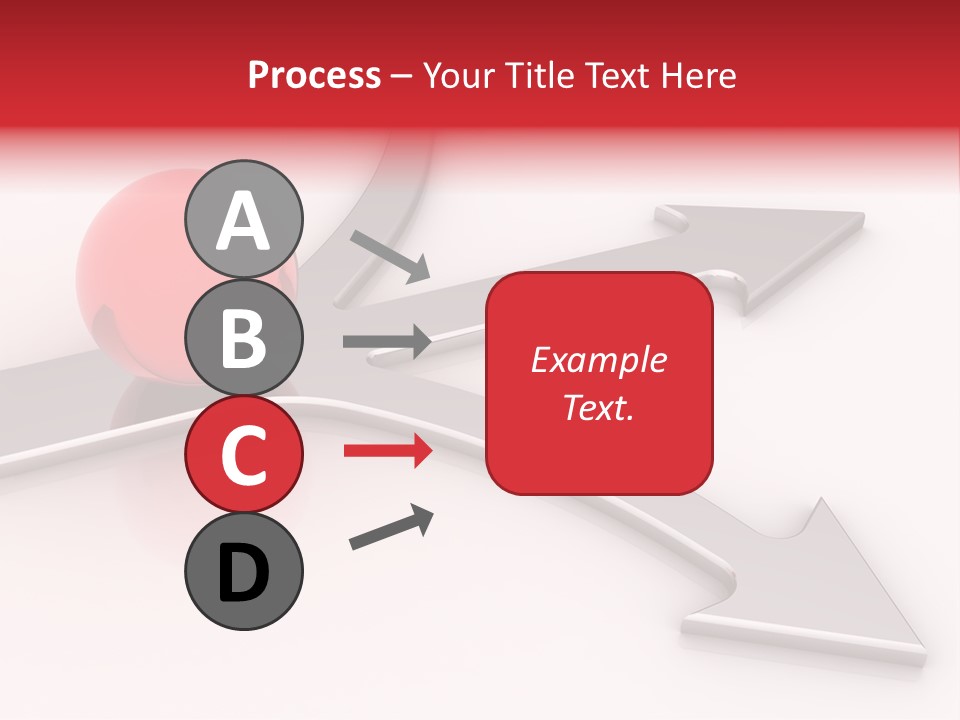 Process – Your Title Text Here

A

B

C

D

Example Text.